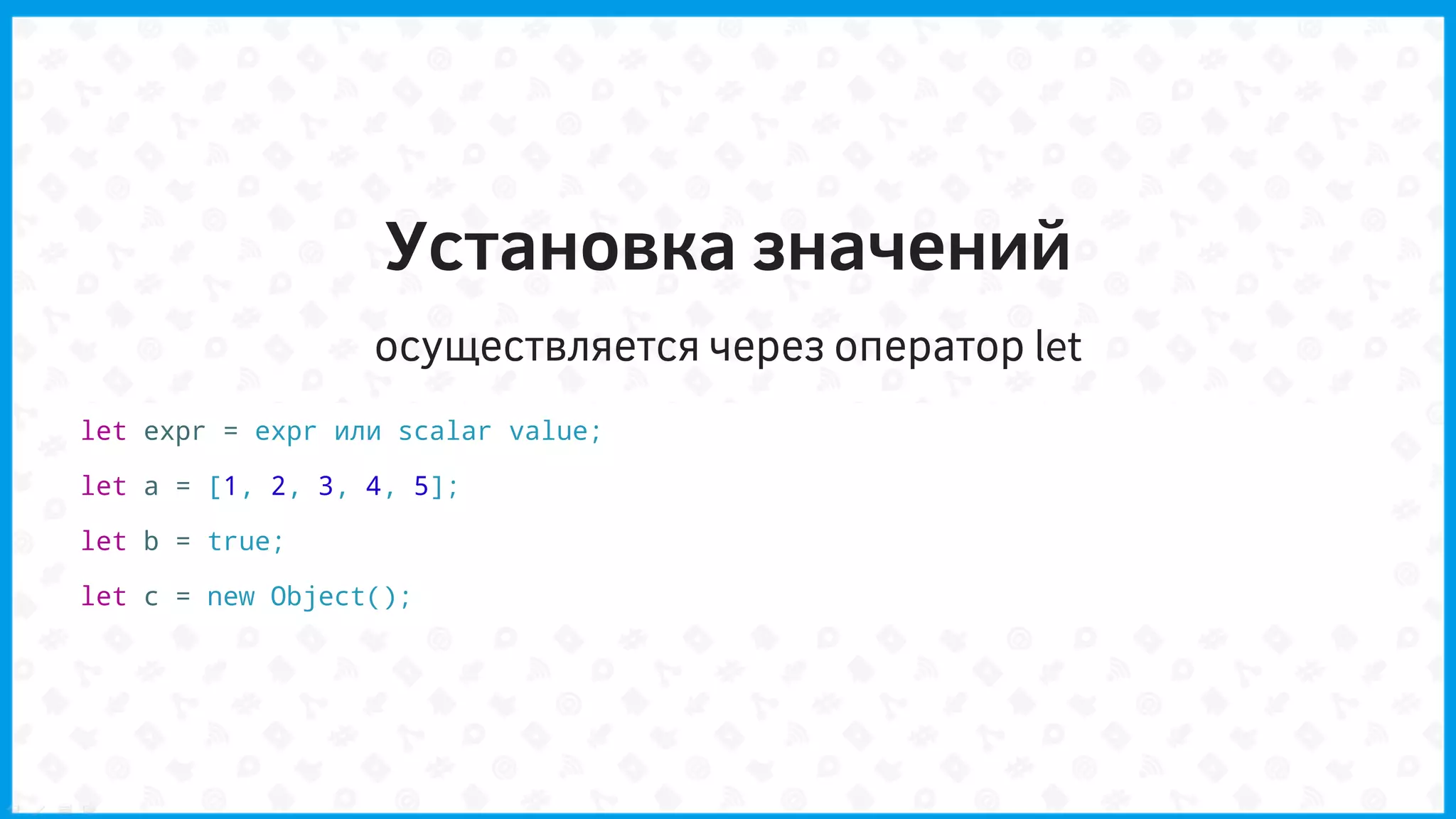 Установка значений

осуществляется через оператор let

let expr = expr или scalar value;

let a = [1, 2, 3, 4, 5];

let b = true;

let c = new Object();